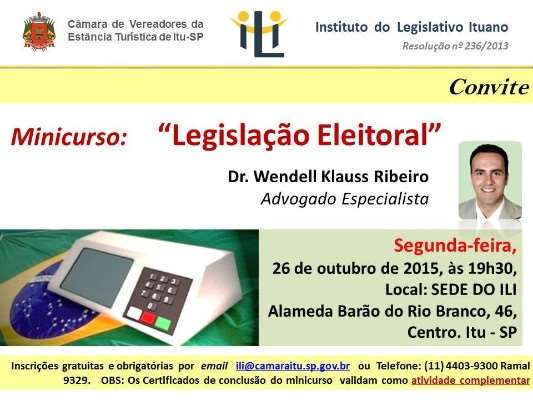 Câmara de Vereadores da Estância Turística de Itu-SP

ILI

Instituto do Legislativo Ituano
Resolução nº 236/2013

Convite

Minicurso: "Legislação Eleitoral"

Dr. Wendell Klauss Ribeiro
Advogado Especialista

Segunda-feira,
26 de outubro de 2015, às 19h30,
Local: SEDE DO ILI
Alameda Barão do Rio Branco, 46,
Centro. Itu - SP

Inscrições gratuitas e obrigatórias por email ili@camaraitu.sp.gov.br ou Telefone: (11) 4403-9300 Ramal 9329. OBS: Os Certificados de conclusão do minicurso validam como atividade complementar